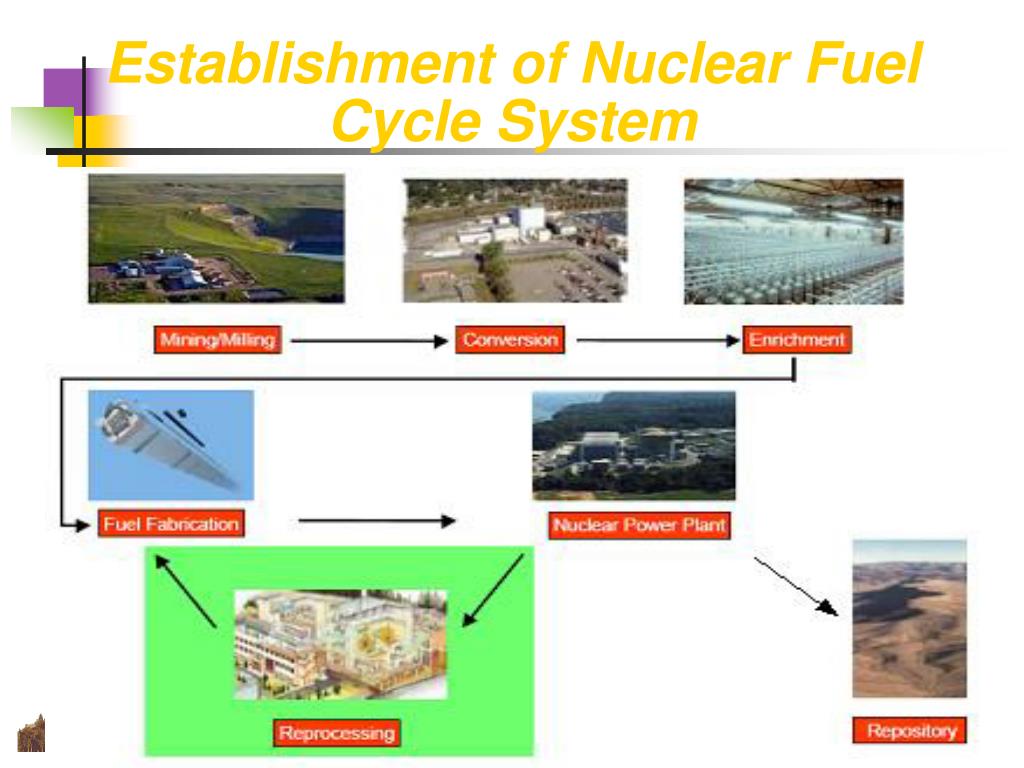 Establishment of Nuclear Fuel Cycle System

Mining/Milling

Conversion

Enrichment

Fuel Fabrication

Nuclear Power Plant

Reprocessing

Repository